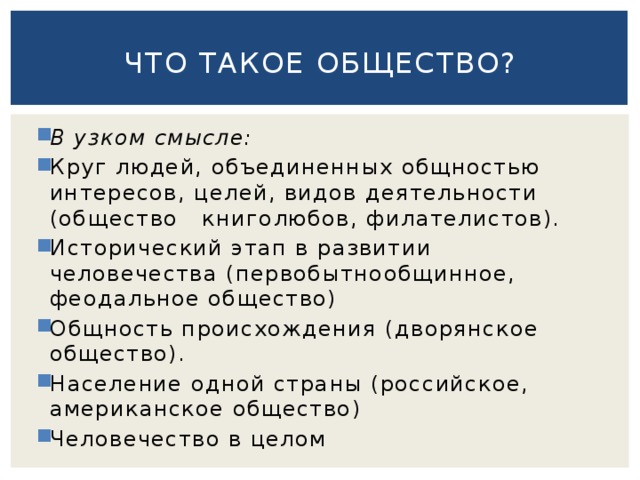 ЧТО ТАКОЕ ОБЩЕСТВО?

В узком смысле:

Круг людей, объединенных общностью интересов, целей, видов деятельности (общество книголюбов, филателистов).

Исторический этап в развитии человечества (первобытнообщинное, феодальное общество)

Общность происхождения (дворянское общество).

Население одной страны (российское, американское общество)

Человечество в целом